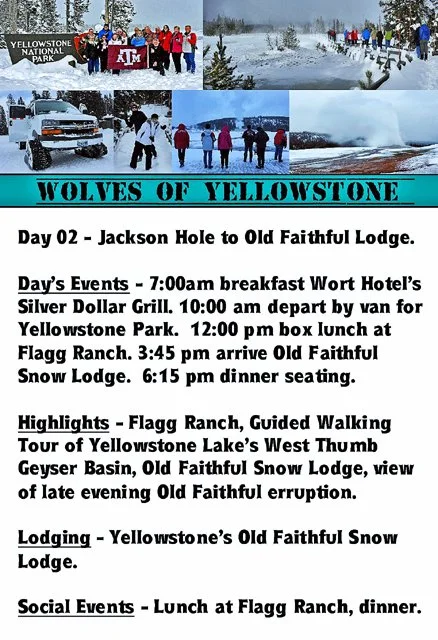 YELLOWSTONE NATIONAL PARK

ATM

WOLVES OF YELLOWSTONE

Day 02 - Jackson Hole to Old Faithful Lodge.

Day's Events - 7:00am breakfast Wort Hotel's Silver Dollar Grill. 10:00 am depart by van for Yellowstone Park. 12:00 pm box lunch at Flagg Ranch. 3:45 pm arrive Old Faithful Snow Lodge. 6:15 pm dinner seating.

Highlights - Flagg Ranch, Guided Walking Tour of Yellowstone Lake's West Thumb Geyser Basin, Old Faithful Snow Lodge, view of late evening Old Faithful erruption.

Lodging - Yellowstone's Old Faithful Snow Lodge.

Social Events - Lunch at Flagg Ranch, dinner.